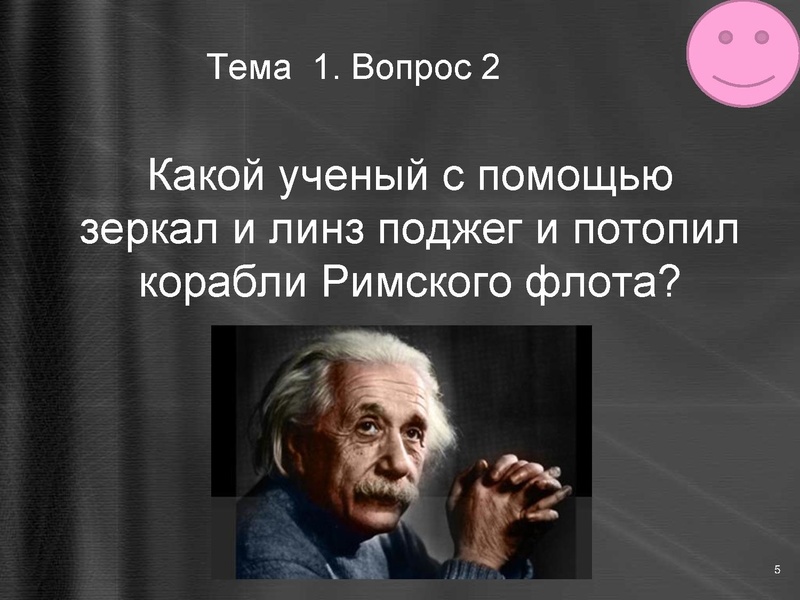 Тема 1. Вопрос 2

Какой ученый с помощью зеркал и линз поджег и потопил корабли Римского флота?

5